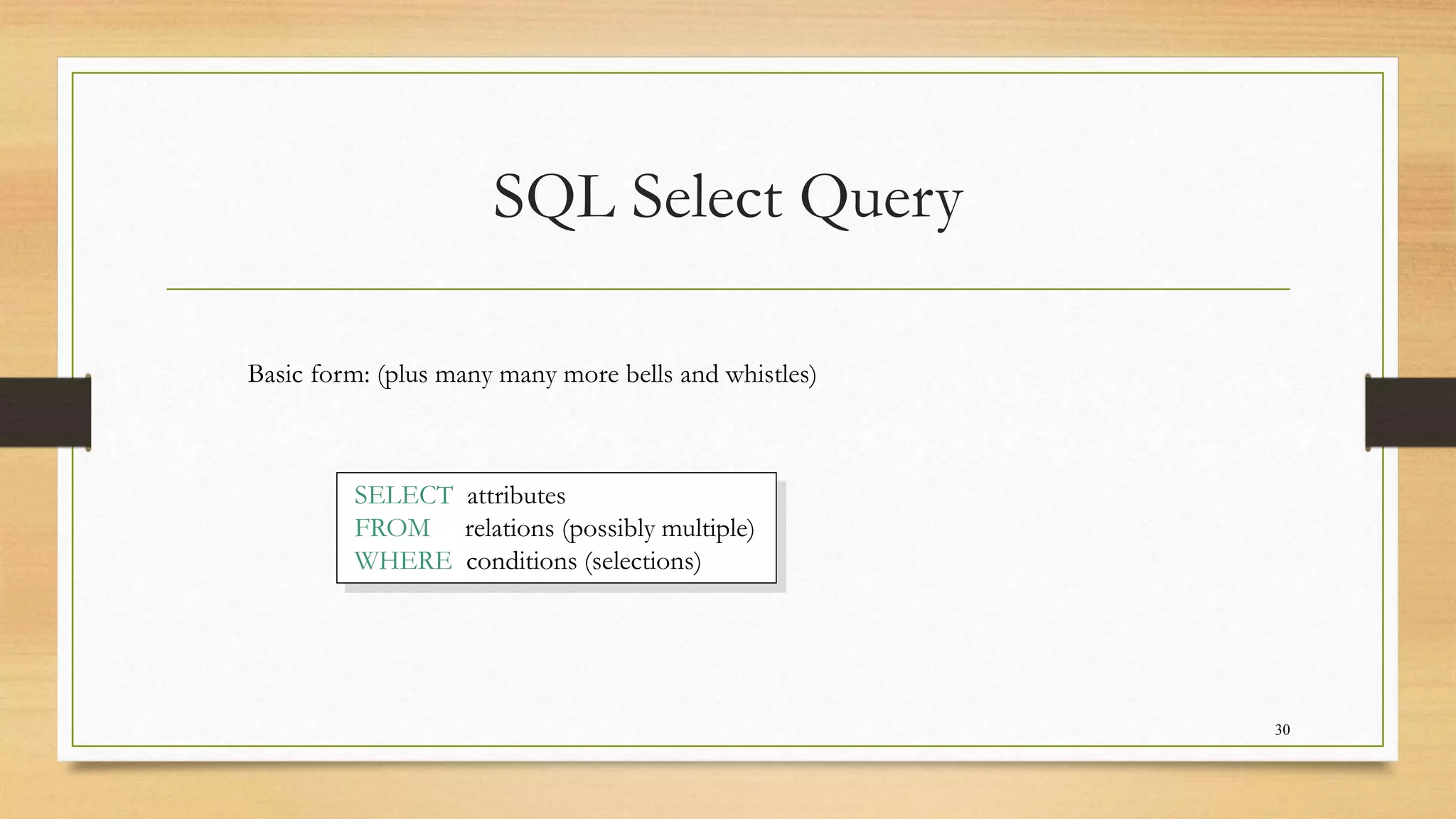 SQL Select Query

Basic form: (plus many many more bells and whistles)

SELECT attributes
FROM relations (possibly multiple)
WHERE conditions (selections)

30